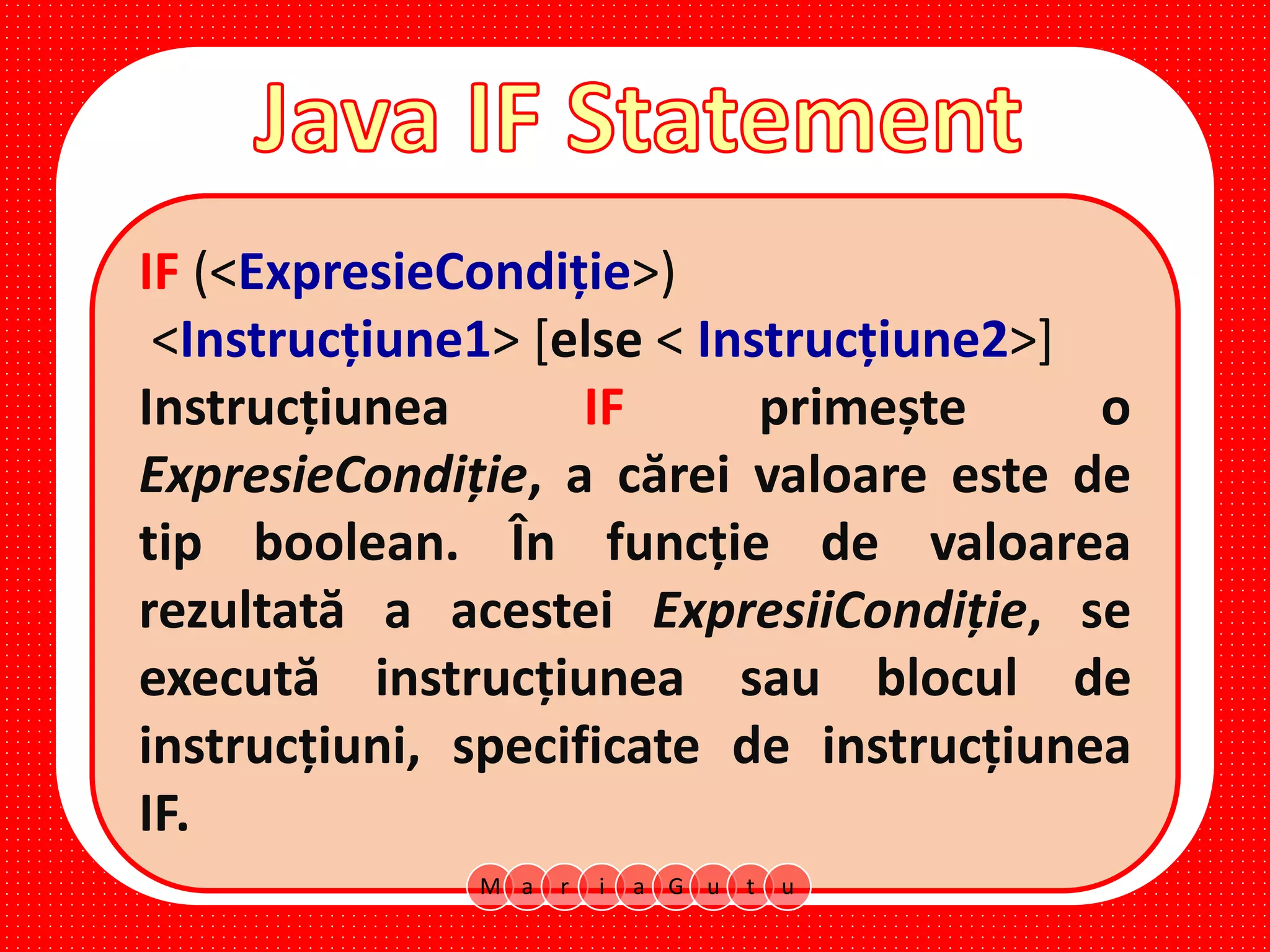 Java IF Statement

IF (<ExpresieCondiție>)
<Instrucțiune1> [else < Instrucțiune2>]

Instrucțiunea IF primește o ExpresieCondiție, a cărei valoare este de tip boolean. În funcție de valoarea rezultată a acestei ExpresiiCondiție, se execută instrucțiunea sau blocul de instrucțiuni, specificate de instrucțiunea IF.

M a r i a G u t u